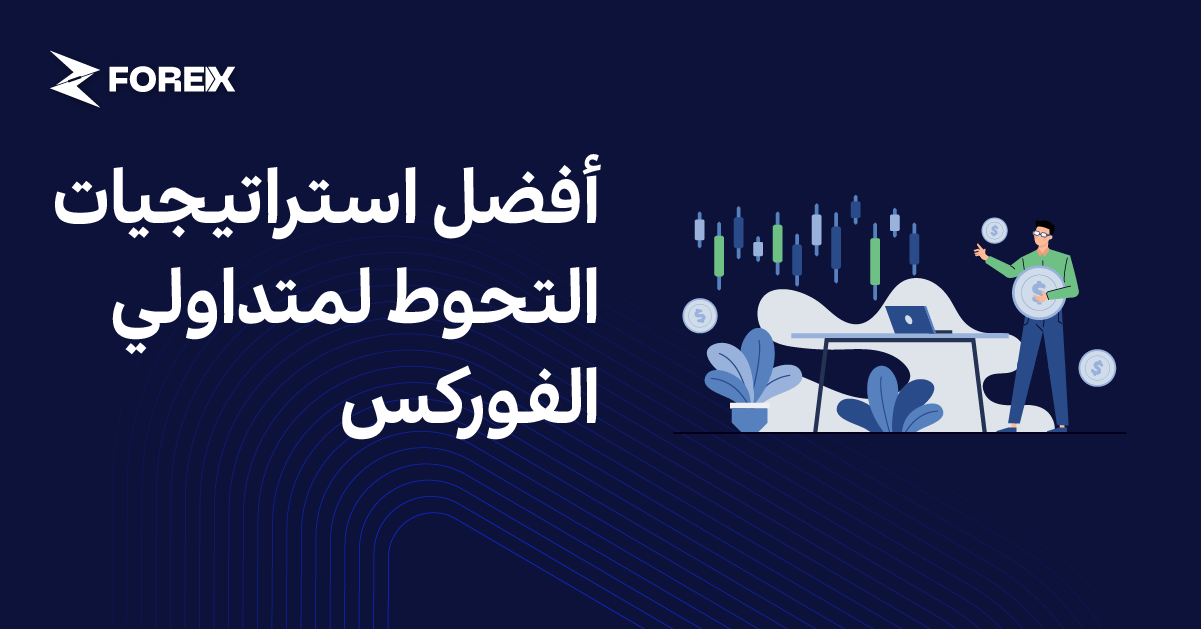 FOREX

أفضل استراتيجيات التحوط لمتداولي الفوركس